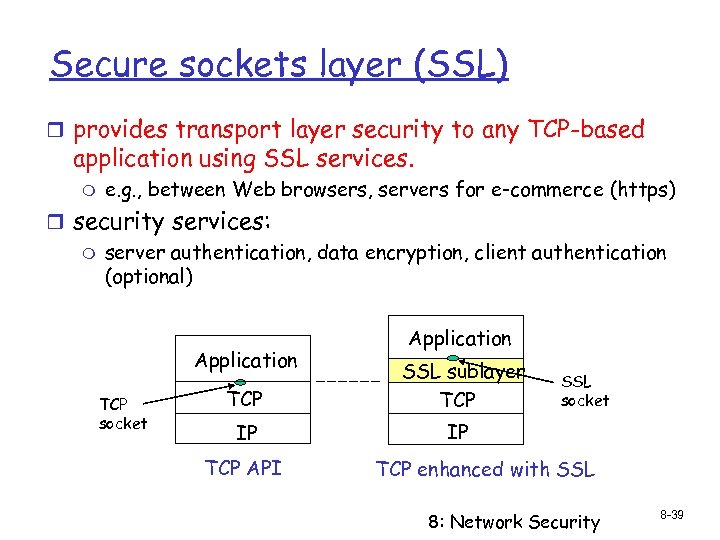 Secure sockets layer (SSL)

provides transport layer security to any TCP-based application using SSL services.

e.g., between Web browsers, servers for e-commerce (https)

security services:

server authentication, data encryption, client authentication (optional)

Application
TCP
IP
TCP socket
TCP API

Application
SSL sublayer
TCP
IP
SSL socket
TCP enhanced with SSL

8: Network Security

8-39